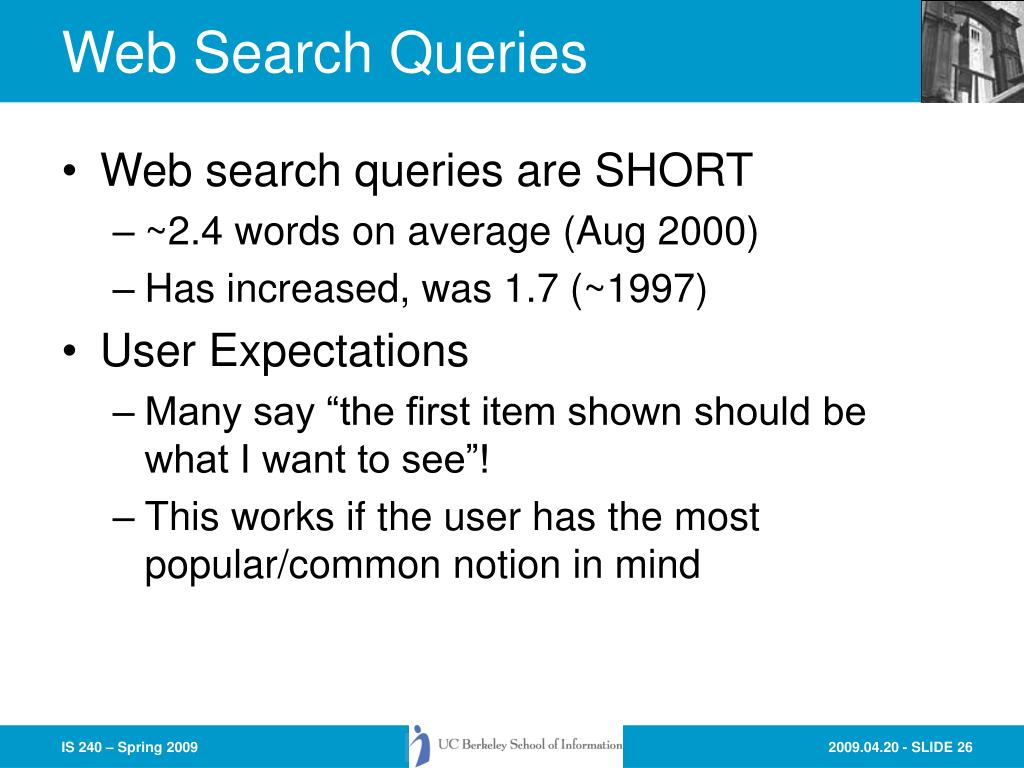 Web Search Queries

• Web search queries are SHORT
– ~2.4 words on average (Aug 2000)
– Has increased, was 1.7 (~1997)
• User Expectations
– Many say “the first item shown should be what I want to see”!
– This works if the user has the most popular/common notion in mind

IS 240 – Spring 2009

UC Berkeley School of Information

2009.04.20 - SLIDE 26